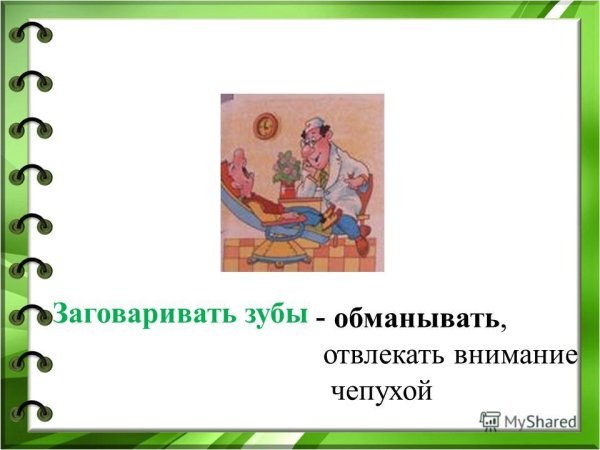 Заговаривать зубы - обманывать, отвлекать внимание чепухой

MyShared